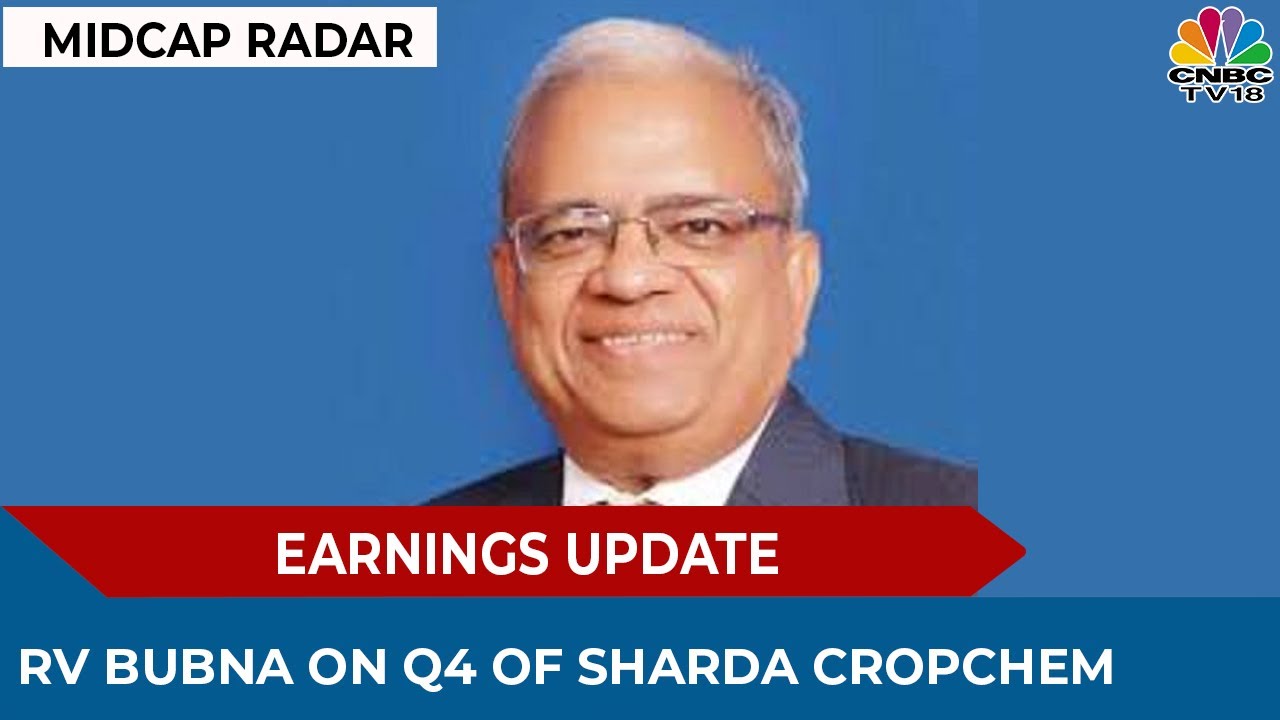 MIDCAP RADAR

CNBC TV18

EARNINGS UPDATE

RV BUBNA ON Q4 OF SHARDA CROPCHEM